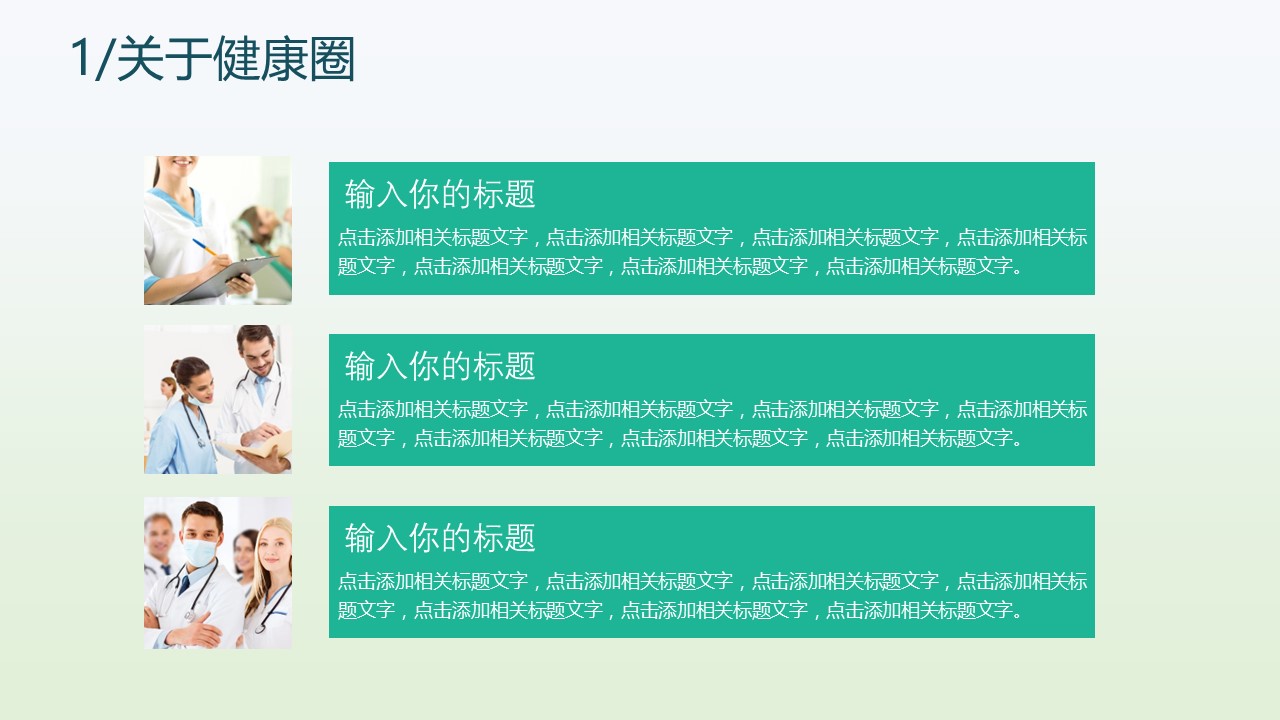 1/关于健康圈

输入你的标题
点击添加相关标题文字，点击添加相关标题文字，点击添加相关标题文字，点击添加相关标题文字，点击添加相关标题文字，点击添加相关标题文字，点击添加相关标题文字。

输入你的标题
点击添加相关标题文字，点击添加相关标题文字，点击添加相关标题文字，点击添加相关标题文字，点击添加相关标题文字，点击添加相关标题文字，点击添加相关标题文字。

输入你的标题
点击添加相关标题文字，点击添加相关标题文字，点击添加相关标题文字，点击添加相关标题文字，点击添加相关标题文字，点击添加相关标题文字，点击添加相关标题文字。